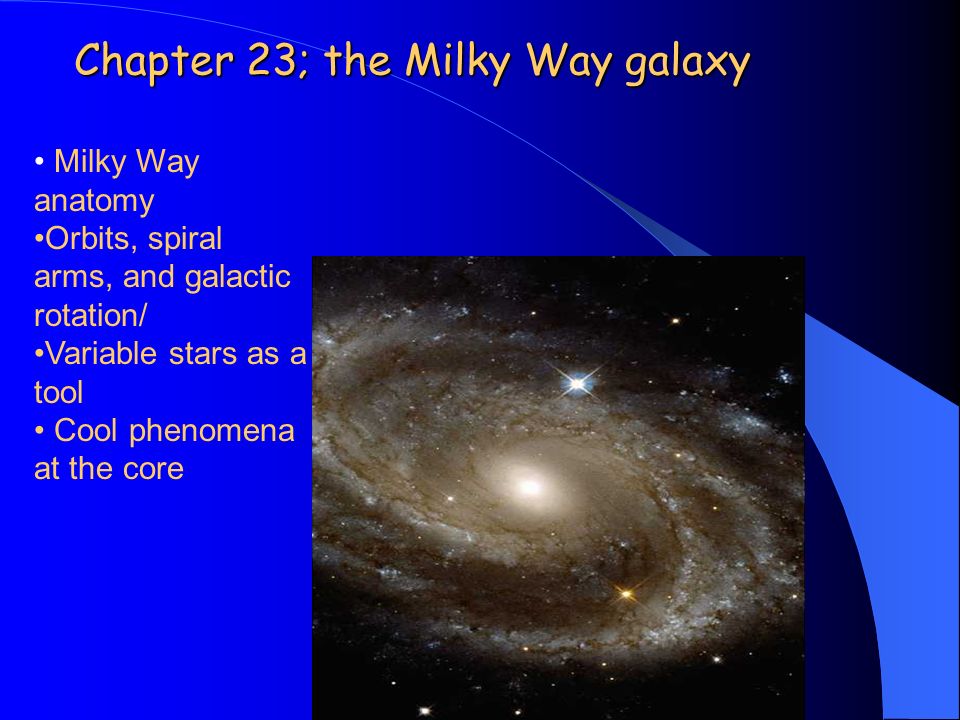 Chapter 23; the Milky Way galaxy

• Milky Way anatomy
•Orbits, spiral arms, and galactic rotation/
•Variable stars as a tool
• Cool phenomena at the core